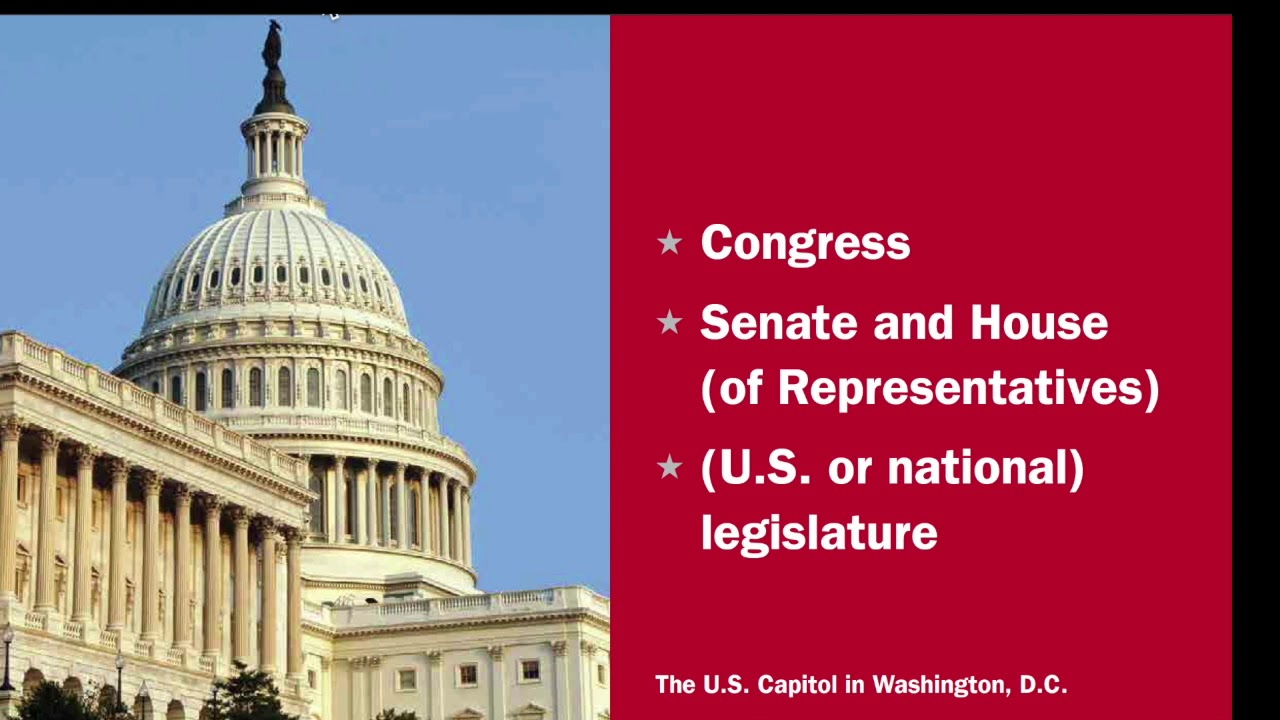 ★ Congress

★ Senate and House (of Representatives)

★ (U.S. or national) legislature

The U.S. Capitol in Washington, D.C.